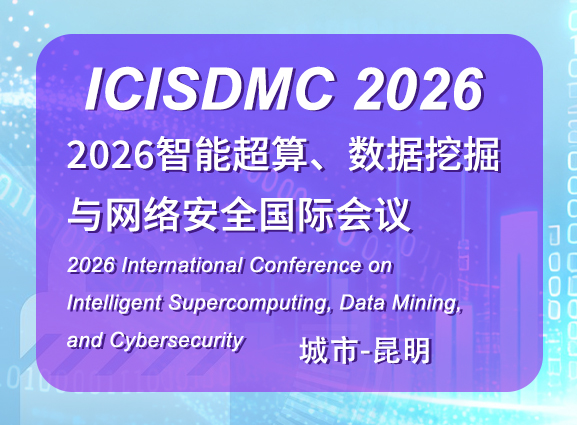 ICISDMC 2026

2026智能超算、数据挖掘与网络安全国际会议

2026 International Conference on Intelligent Supercomputing, Data Mining, and Cybersecurity

城市-昆明